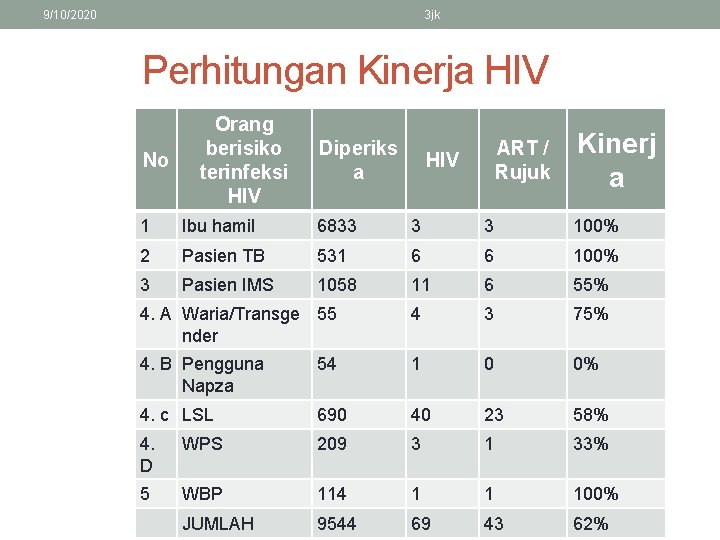 9/10/2020 3jk

Perhitungan Kinerja HIV

| No | Orang berisiko terinfeksi HIV | Diperiksa | HIV | ART / Rujuk | Kinerja |
|---|---|---|---|---|---|
| 1 | Ibu hamil | 6833 | 3 | 3 | 100% |
| 2 | Pasien TB | 531 | 6 | 6 | 100% |
| 3 | Pasien IMS | 1058 | 11 | 6 | 55% |
| 4. A | Waria/Transgender | 55 | 4 | 3 | 75% |
| 4. B | Pengguna Napza | 54 | 1 | 0 | 0% |
| 4. c | LSL | 690 | 40 | 23 | 58% |
| 4. D | WPS | 209 | 3 | 1 | 33% |
| 5 | WBP | 114 | 1 | 1 | 100% |
|  | JUMLAH | 9544 | 69 | 43 | 62% |